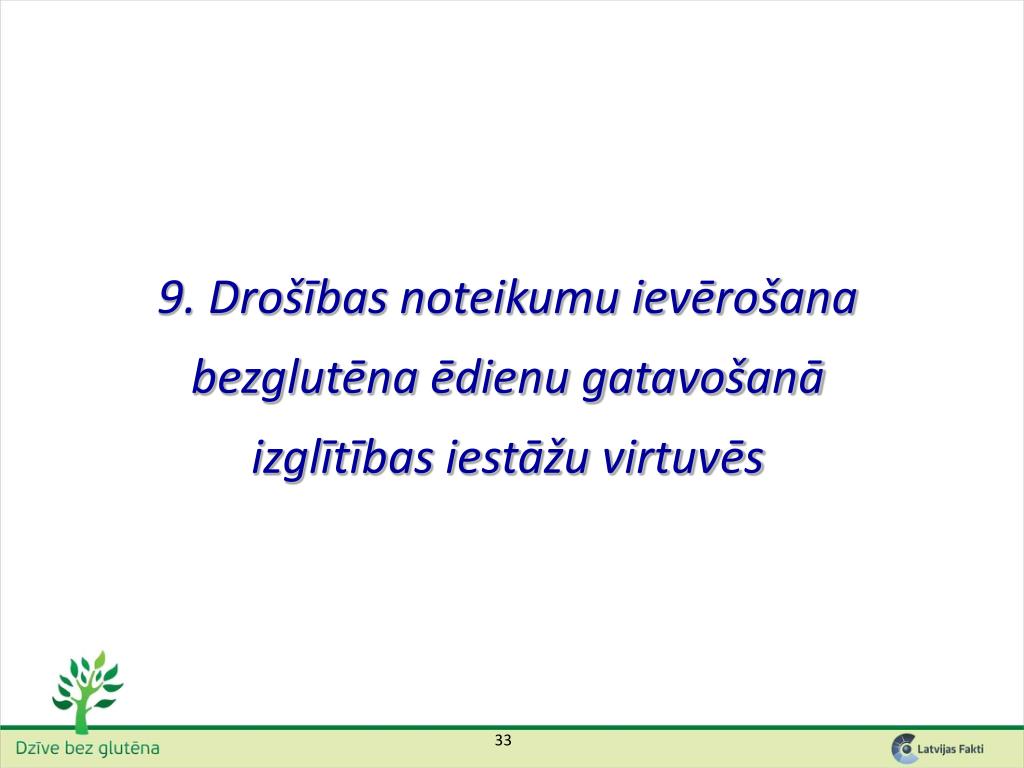 9. Drošības noteikumu ievērošana bezglutēna ēdienu gatavošanā izglītības iestāžu virtuvēs

Dzīve bez glutēna

33

Latvijas Fakti